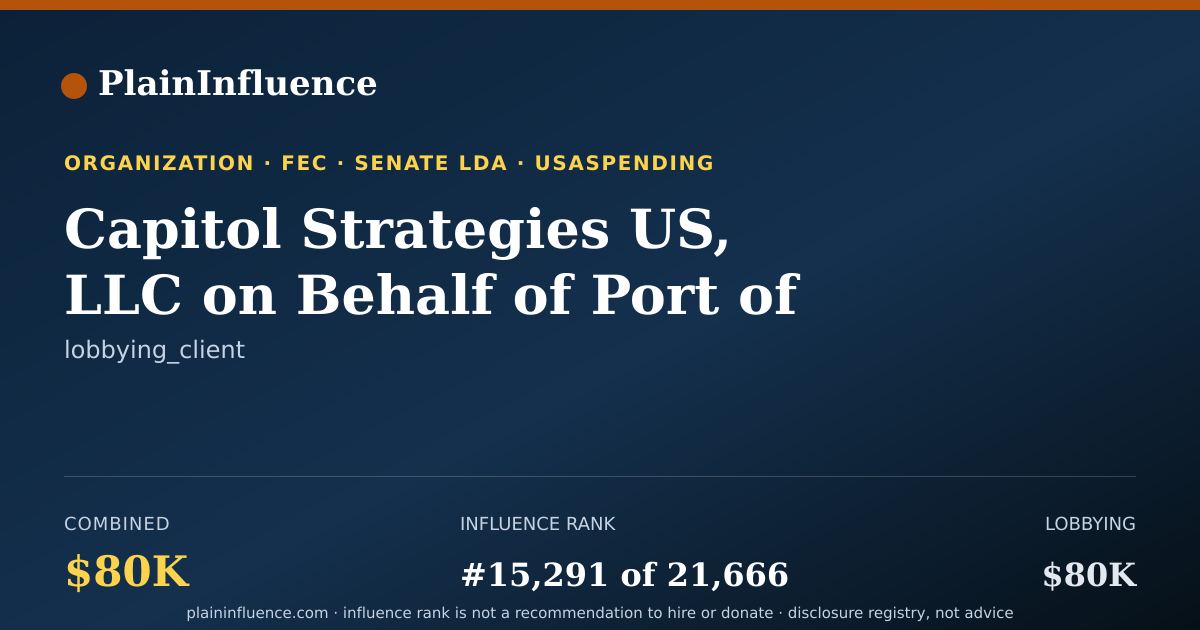 PlainInfluence

ORGANIZATION · FEC · SENATE LDA · USASPENDING

Capitol Strategies US, LLC on Behalf of Port of

lobbying_client

COMBINED
$80K

INFLUENCE RANK
#15,291 of 21,666

LOBBYING
$80K

plaininfluence.com · influence rank is not a recommendation to hire or donate · disclosure registry, not advice